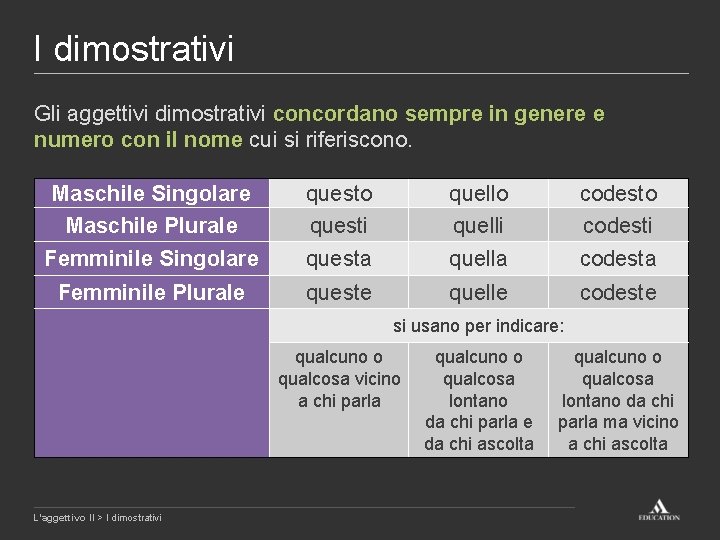 I dimostrativi

Gli aggettivi dimostrativi concordano sempre in genere e numero con il nome cui si riferiscono.

| Maschile Singolare | questo | quello | codesto |
|---|---|---|---|
| Maschile Plurale | questi | quelli | codesti |
| Femminile Singolare | questa | quella | codesta |
| Femminile Plurale | queste | quelle | codeste |
| | si usano per indicare: | | |
| | qualcuno o qualcosa vicino a chi parla | qualcuno o qualcosa lontano da chi parla e da chi ascolta | qualcuno o qualcosa lontano da chi parla ma vicino a chi ascolta |

L'aggettivo II > I dimostrativi

EDUCATION